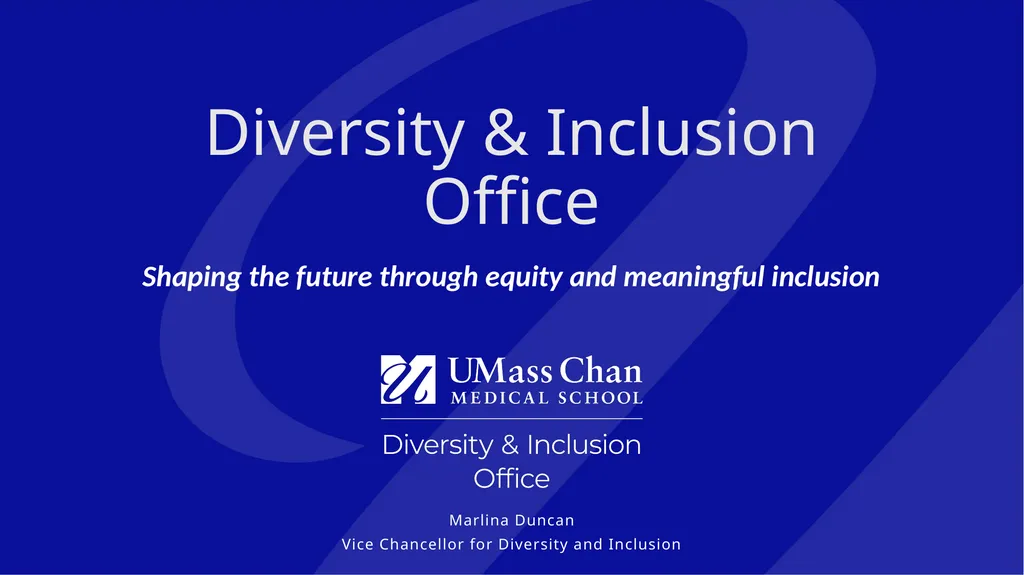 Diversity & Inclusion Office

Shaping the future through equity and meaningful inclusion

UMass Chan
MEDICAL SCHOOL

Diversity & Inclusion Office

Marlina Duncan
Vice Chancellor for Diversity and Inclusion